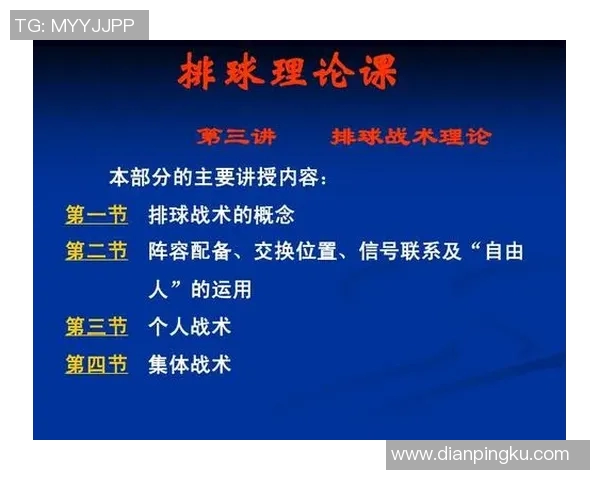 TG: MYYJJPP

排球理论课

第三讲　排球战术理论

本部分的主要讲授内容：

第一节　排球战术的概念

第二节　阵容配备、交换位置、信号联系及“自由人”的运用

第三节　个人战术

第四节　集体战术

www.dianpingku.com